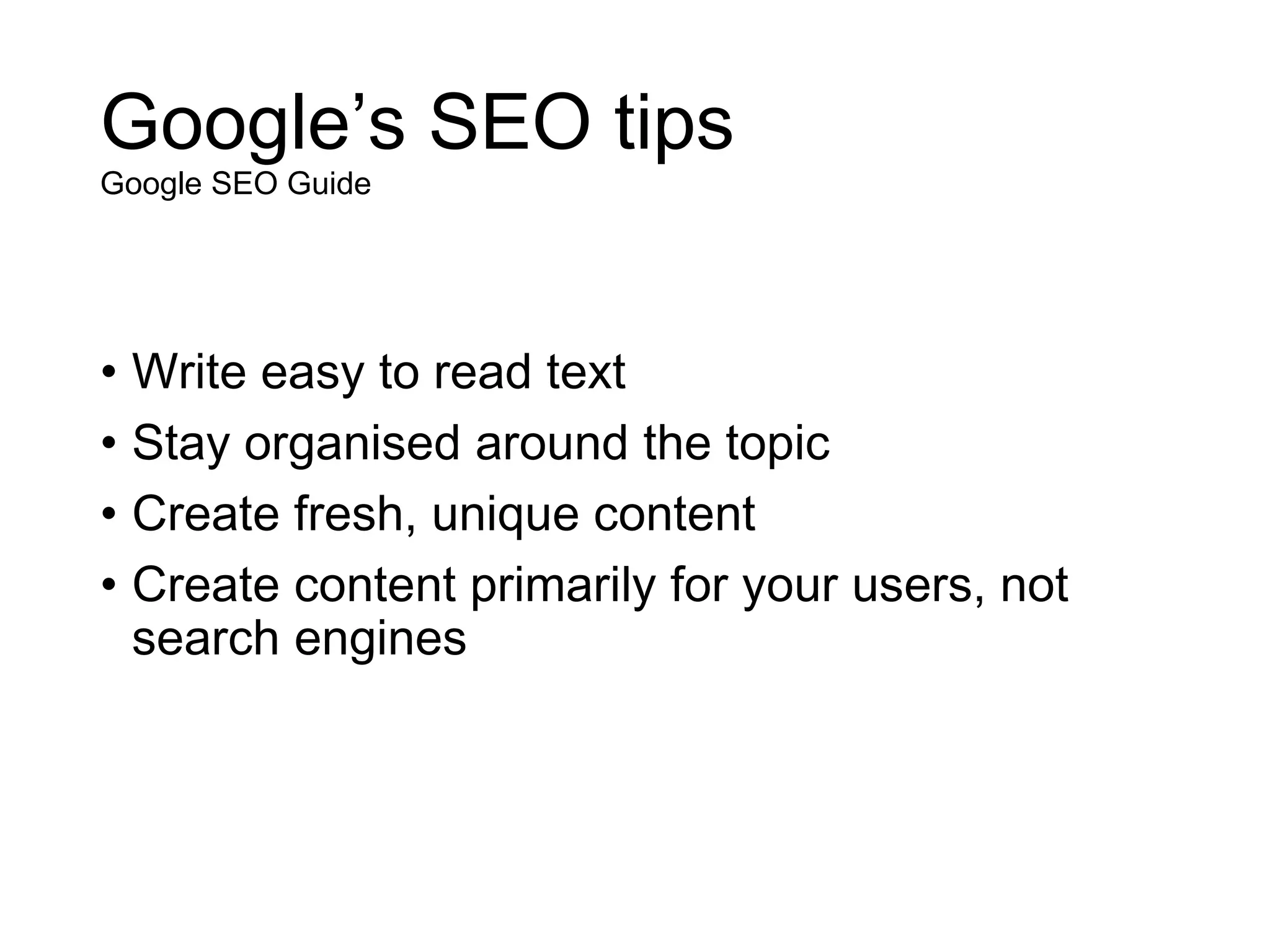 Google’s SEO tips
Google SEO Guide

• Write easy to read text
• Stay organised around the topic
• Create fresh, unique content
• Create content primarily for your users, not search engines